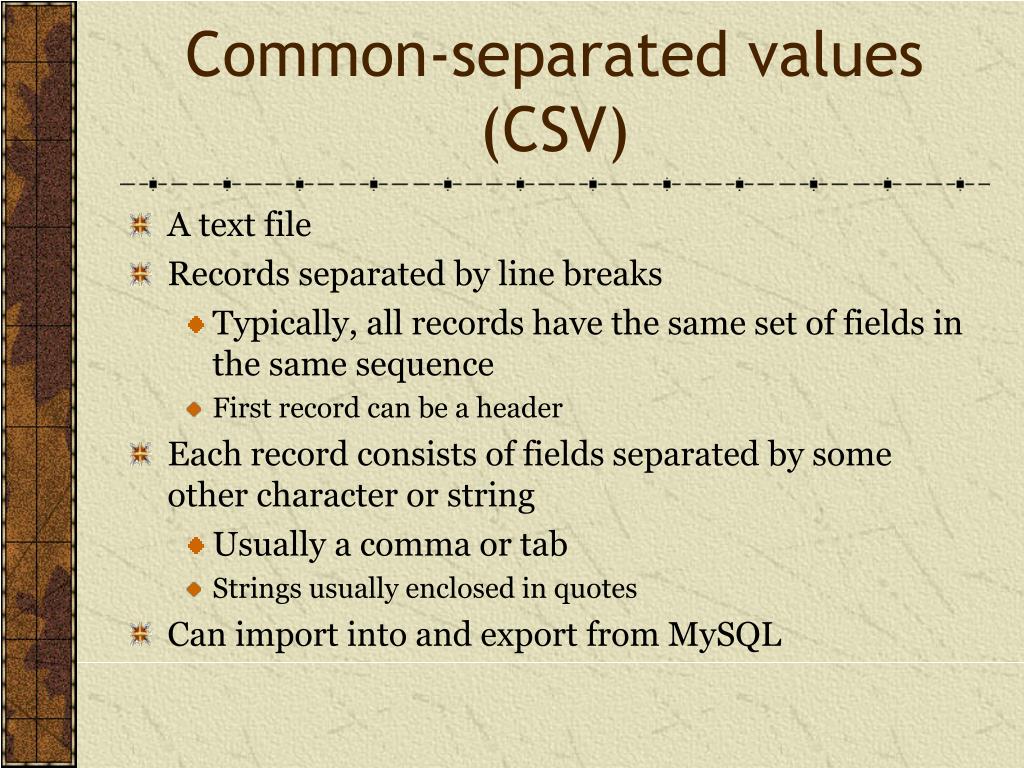 Common-separated values (CSV)

A text file

Records separated by line breaks

Typically, all records have the same set of fields in the same sequence

First record can be a header

Each record consists of fields separated by some other character or string

Usually a comma or tab

Strings usually enclosed in quotes

Can import into and export from MySQL